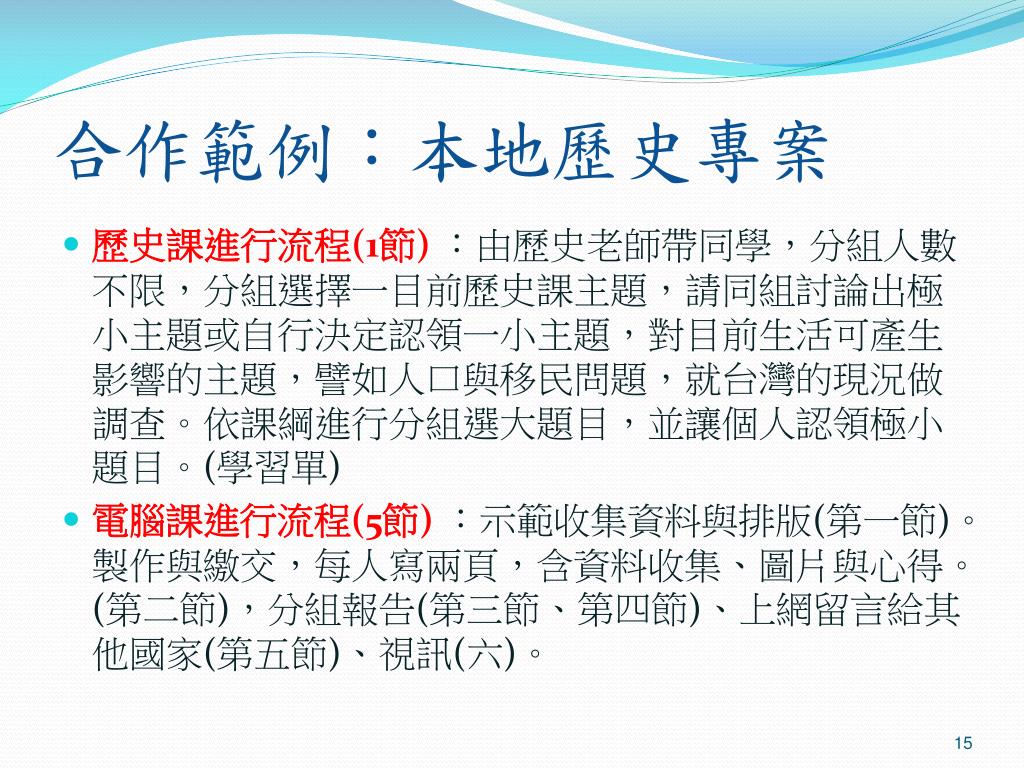 合作範例：本地歷史專案

- 歷史課進行流程(1節) ：由歷史老師帶同學，分組人數不限，分組選擇一目前歷史課主題，請同組討論出極小主題或自行決定認領一小主題，對目前生活可產生影響的主題，譬如人口與移民問題，就台灣的現況做調查。依課綱進行分組選大題目，並讓個人認領極小題目。(學習單)
- 電腦課進行流程(5節) ：示範收集資料與排版(第一節)。製作與繳交，每人寫兩頁，含資料收集、圖片與心得。(第二節)，分組報告(第三節、第四節)、上網留言給其他國家(第五節)、視訊(六)。

15